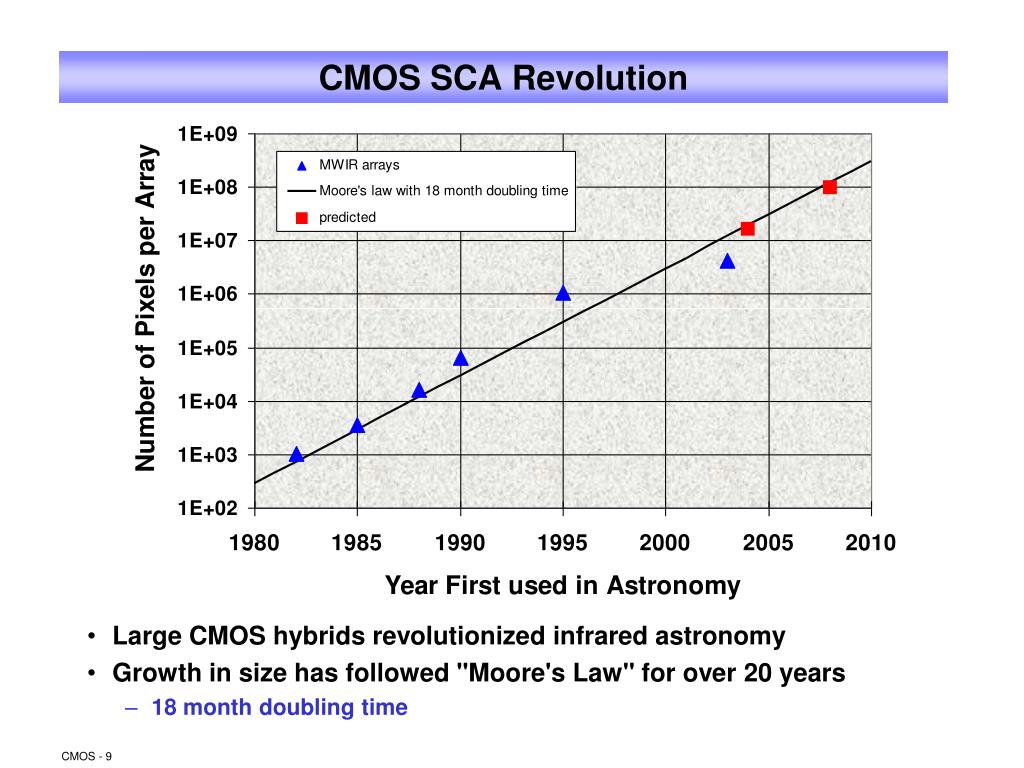 CMOS SCA Revolution

Number of Pixels per Array

1E+09
1E+08
1E+07
1E+06
1E+05
1E+04
1E+03
1E+02

MWIR arrays
Moore's law with 18 month doubling time
predicted

1980 1985 1990 1995 2000 2005 2010

Year First used in Astronomy

• Large CMOS hybrids revolutionized infrared astronomy
• Growth in size has followed "Moore's Law" for over 20 years
– 18 month doubling time

CMOS - 9